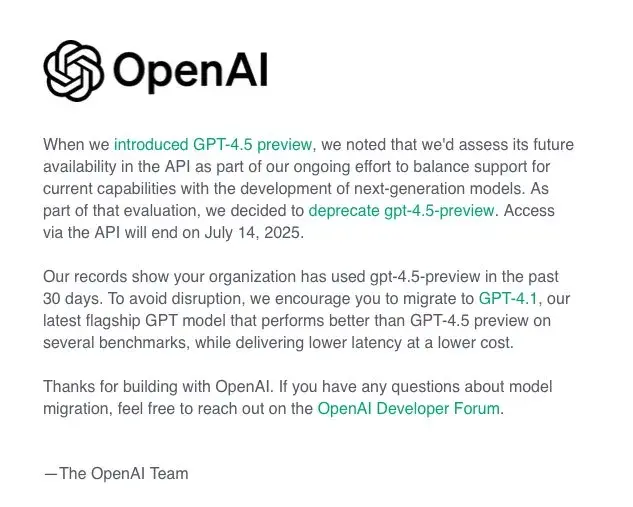 OpenAI

When we introduced GPT-4.5 preview, we noted that we'd assess its future availability in the API as part of our ongoing effort to balance support for current capabilities with the development of next-generation models. As part of that evaluation, we decided to deprecate gpt-4.5-preview. Access via the API will end on July 14, 2025.

Our records show your organization has used gpt-4.5-preview in the past 30 days. To avoid disruption, we encourage you to migrate to GPT-4.1, our latest flagship GPT model that performs better than GPT-4.5 preview on several benchmarks, while delivering lower latency at a lower cost.

Thanks for building with OpenAI. If you have any questions about model migration, feel free to reach out on the OpenAI Developer Forum.

—The OpenAI Team